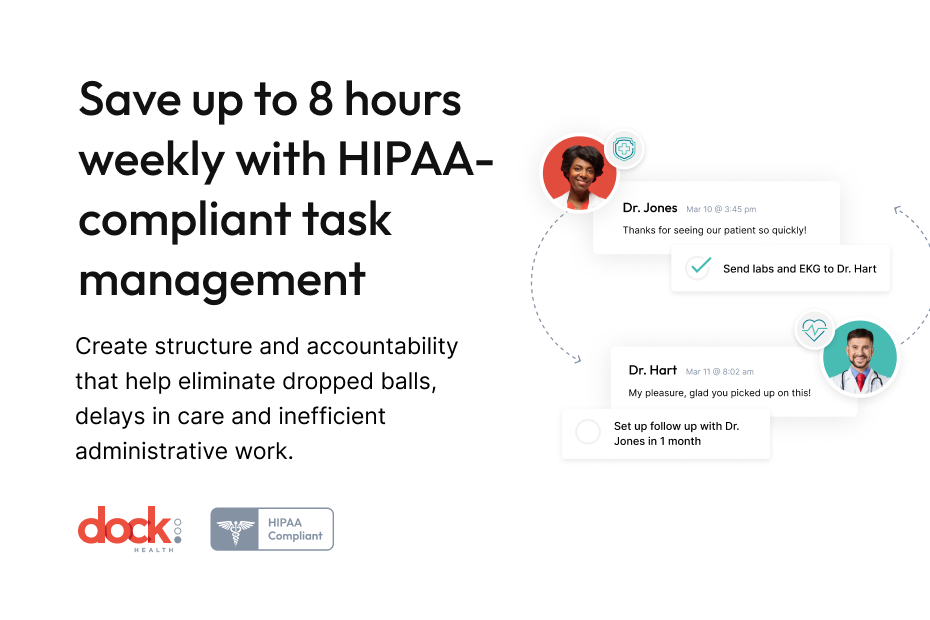 Save up to 8 hours weekly with HIPAA-compliant task management

Create structure and accountability that help eliminate dropped balls, delays in care and inefficient administrative work.

dock HEALTH

HIPAA Compliant

Dr. Jones Mar 10 @ 3:45 pm
Thanks for seeing our patient so quickly!

Send labs and EKG to Dr. Hart

Dr. Hart Mar 11 @ 8:02 am
My pleasure, glad you picked up on this!

Set up follow up with Dr. Jones in 1 month